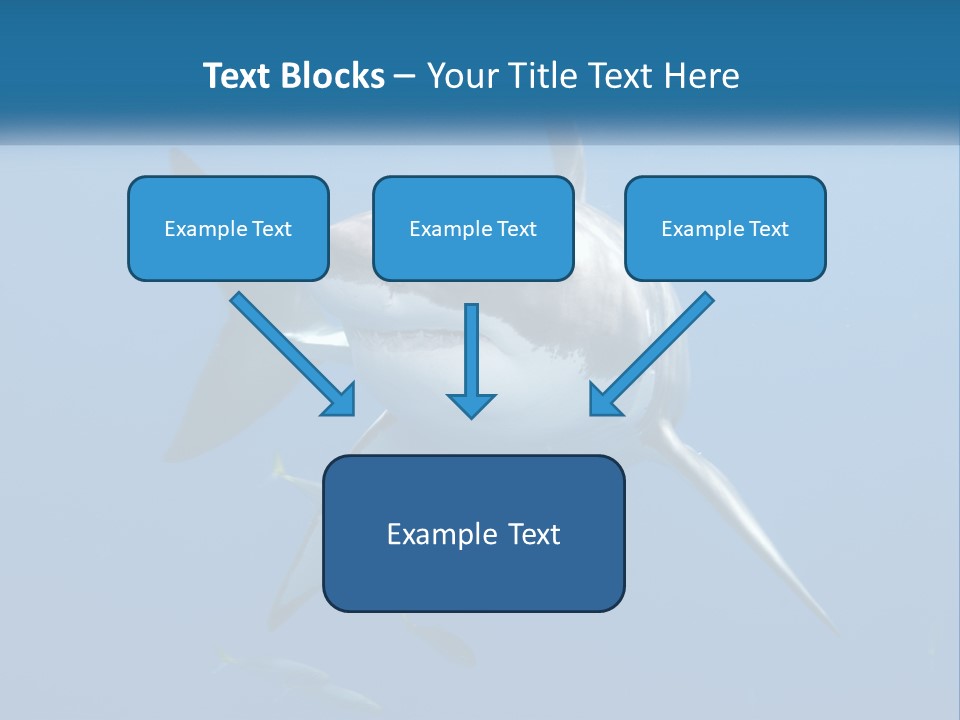 Text Blocks – Your Title Text Here

Example Text

Example Text

Example Text

Example Text